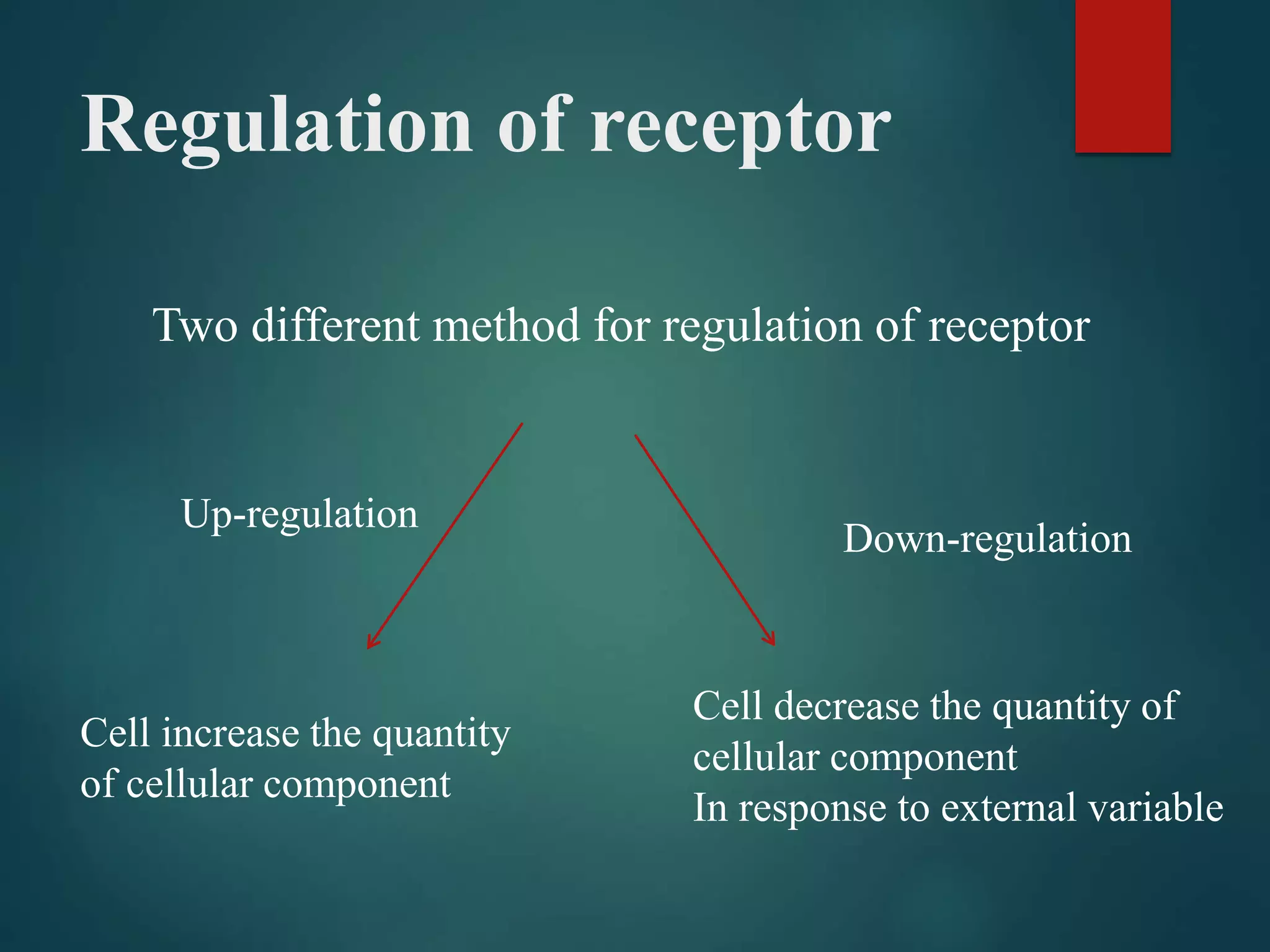 Regulation of receptor

Two different method for regulation of receptor

Up-regulation

Down-regulation

Cell increase the quantity of cellular component

Cell decrease the quantity of cellular component
In response to external variable